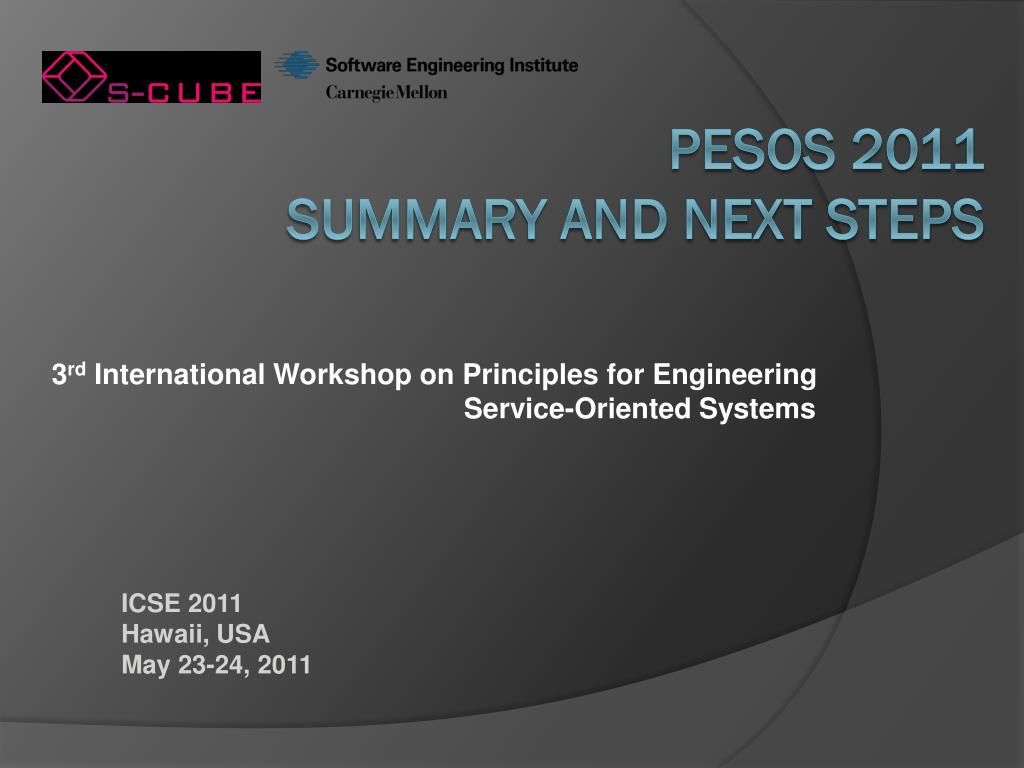 S-CUBE

Software Engineering Institute
CarnegieMellon

PESOS 2011
SUMMARY AND NEXT STEPS

3$^{rd}$ International Workshop on Principles for Engineering Service-Oriented Systems

ICSE 2011
Hawaii, USA
May 23-24, 2011